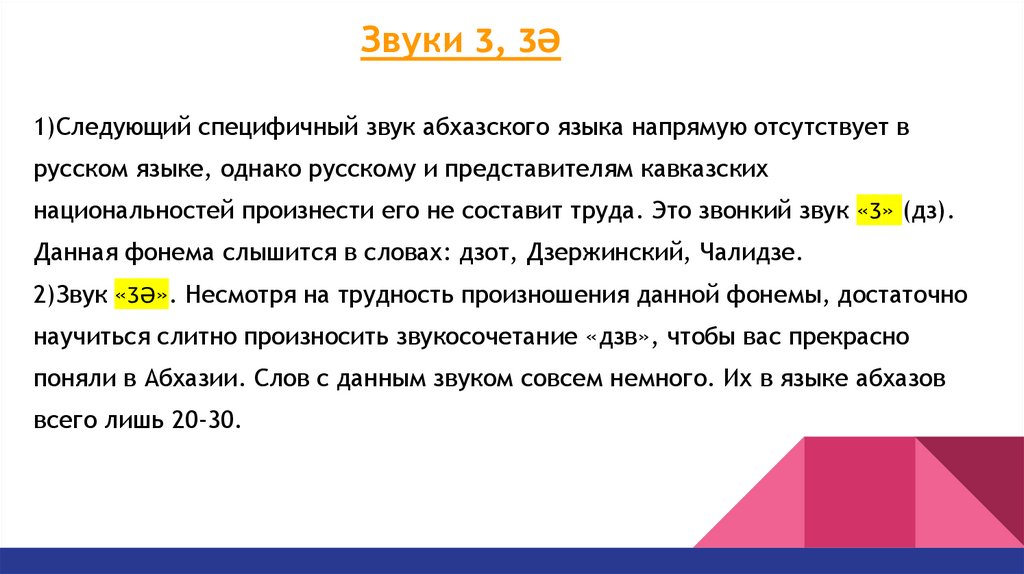 Звуки Ӡ, Ӡә

1)Следующий специфичный звук абхазского языка напрямую отсутствует в русском языке, однако русскому и представителям кавказских национальностей произнести его не составит труда. Это звонкий звук «Ӡ» (дз). Данная фонема слышится в словах: дзот, Дзержинский, Чалидзе.
2)Звук «Ӡә». Несмотря на трудность произношения данной фонемы, достаточно научиться слитно произносить звукосочетание «дзв», чтобы вас прекрасно поняли в Абхазии. Слов с данным звуком совсем немного. Их в языке абхазов всего лишь 20-30.